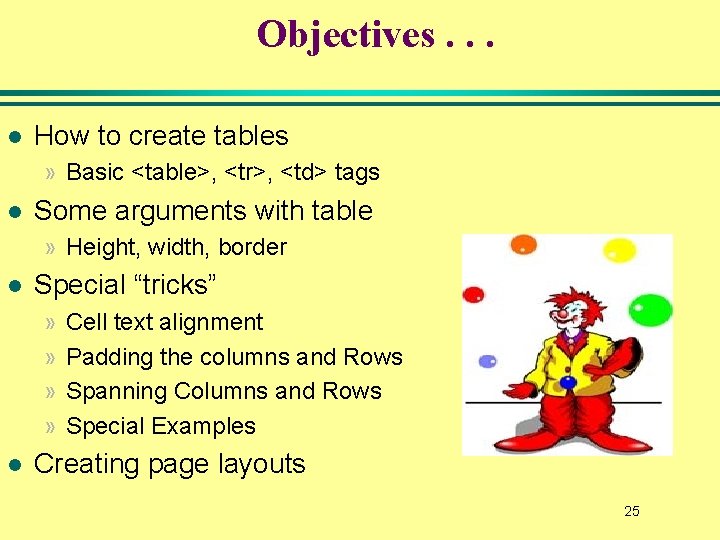 Objectives . . .

● How to create tables

» Basic <table>, <tr>, <td> tags

● Some arguments with table

» Height, width, border

● Special “tricks”

» Cell text alignment

» Padding the columns and Rows

» Spanning Columns and Rows

» Special Examples

● Creating page layouts

25